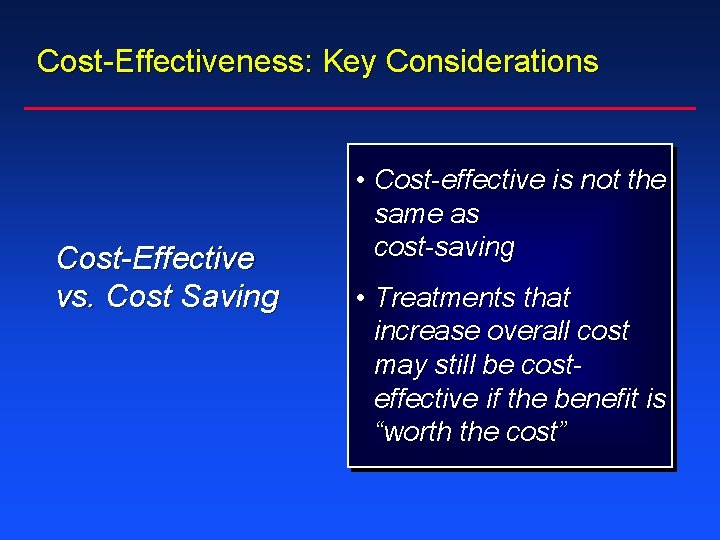 Cost-Effectiveness: Key Considerations

Cost-Effective vs. Cost Saving

• Cost-effective is not the same as cost-saving

• Treatments that increase overall cost may still be cost-effective if the benefit is "worth the cost"